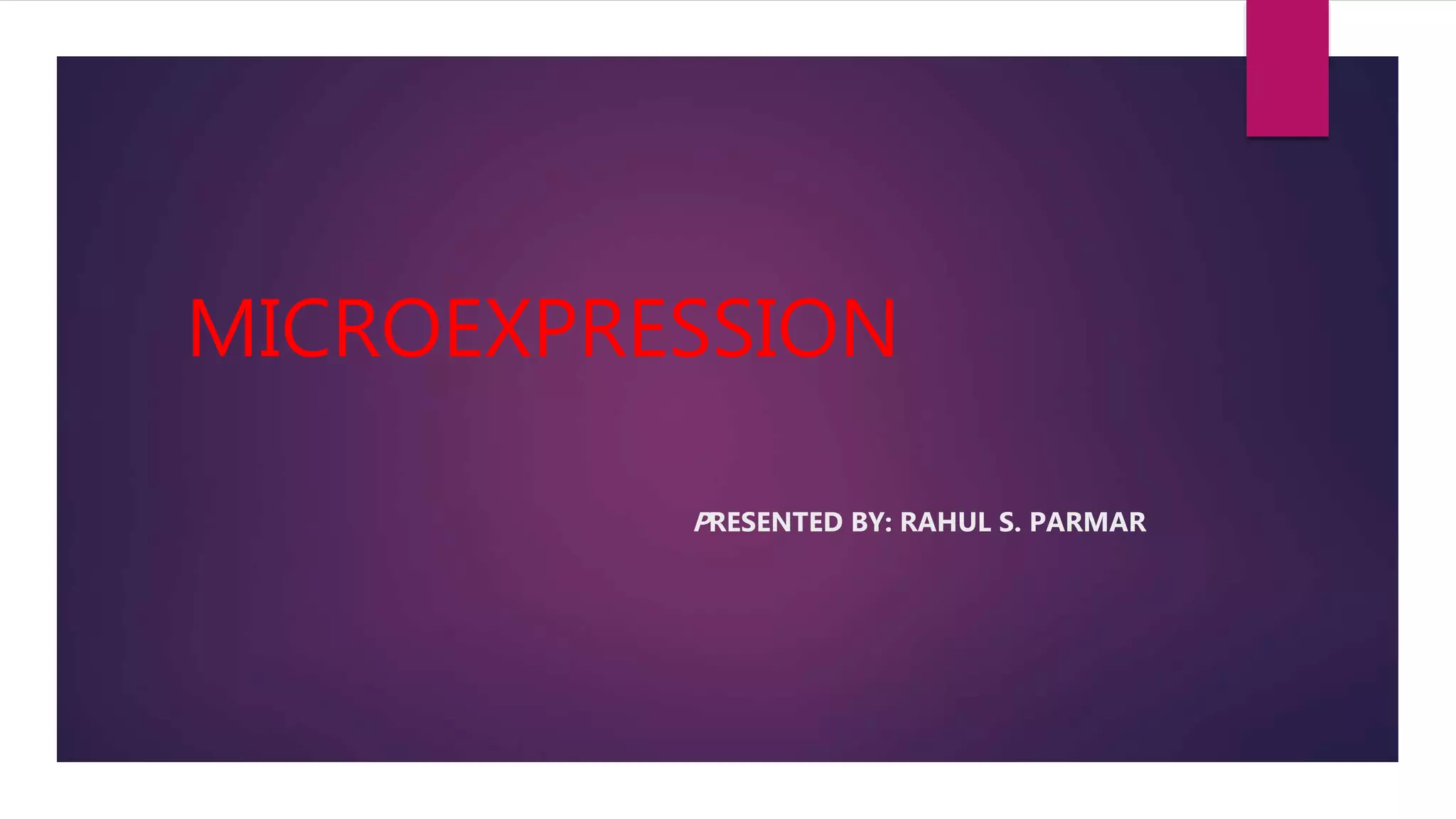 MICROEXPRESSION

PRESENTED BY: RAHUL S. PARMAR